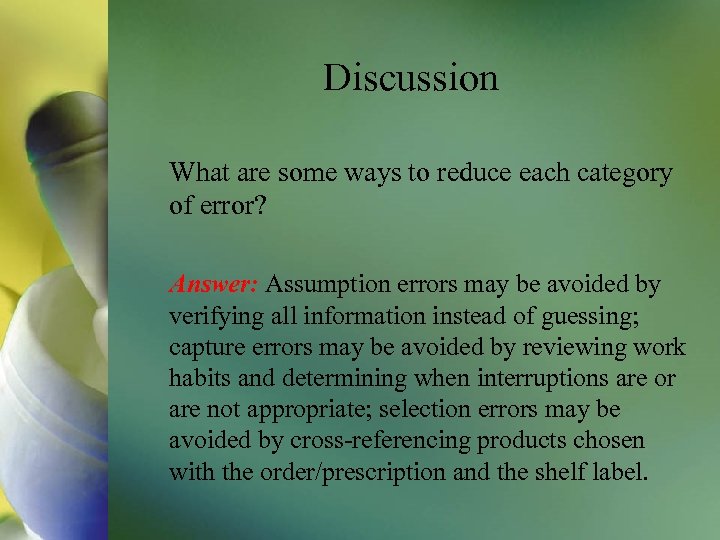 Discussion

What are some ways to reduce each category of error?

Answer: Assumption errors may be avoided by verifying all information instead of guessing; capture errors may be avoided by reviewing work habits and determining when interruptions are or are not appropriate; selection errors may be avoided by cross-referencing products chosen with the order/prescription and the shelf label.